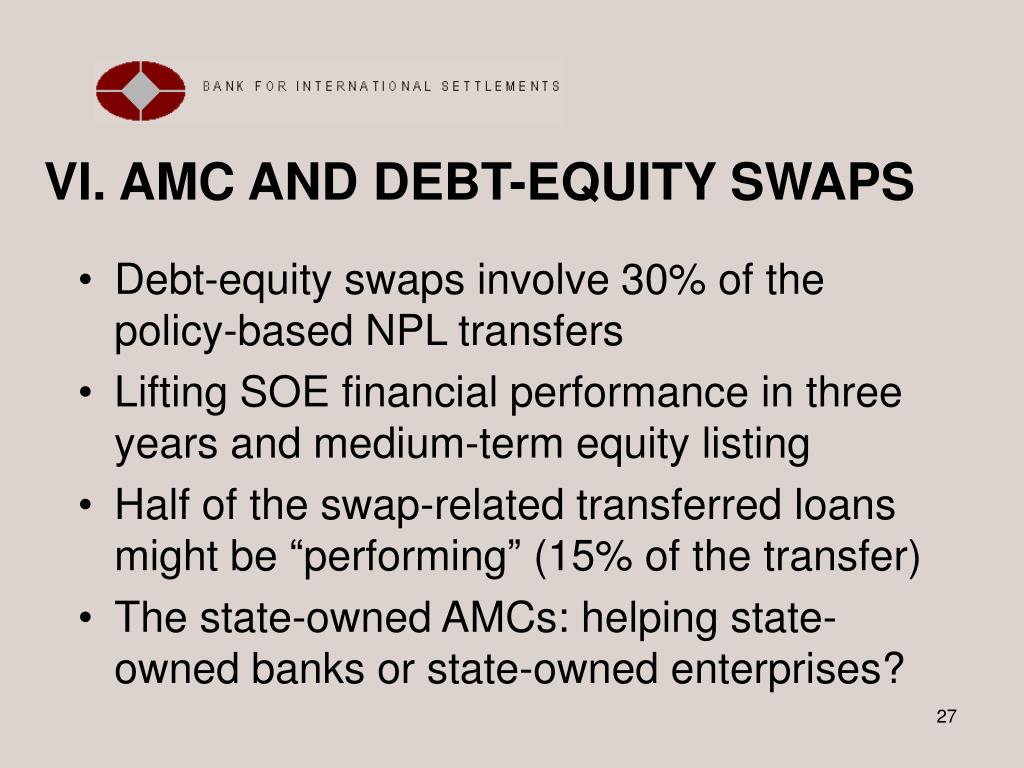 BANK FOR INTERNATIONAL SETTLEMENTS

VI. AMC AND DEBT-EQUITY SWAPS

• Debt-equity swaps involve 30% of the policy-based NPL transfers
• Lifting SOE financial performance in three years and medium-term equity listing
• Half of the swap-related transferred loans might be “performing” (15% of the transfer)
• The state-owned AMCs: helping state-owned banks or state-owned enterprises?

27